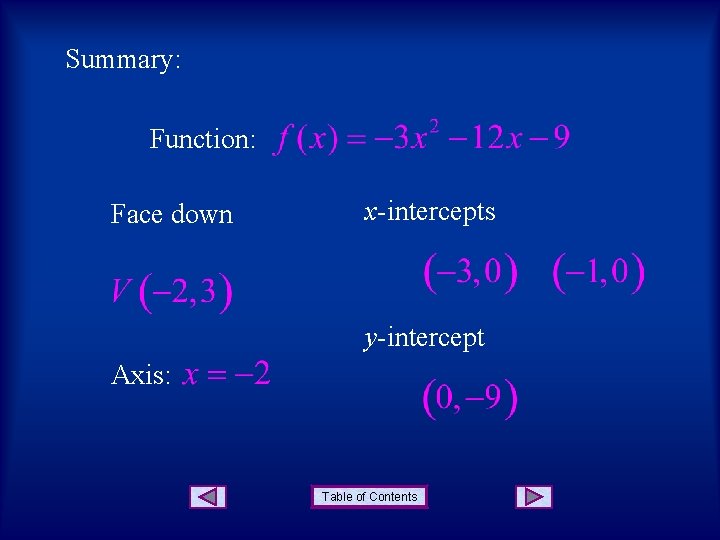 Summary:

Function: $f(x) = -3x^2 - 12x - 9$

Face down

$V(-2,3)$

Axis: $x = -2$

$x$-intercepts

$(-3,0)$ $(-1,0)$

$y$-intercept

$(0,-9)$

Table of Contents